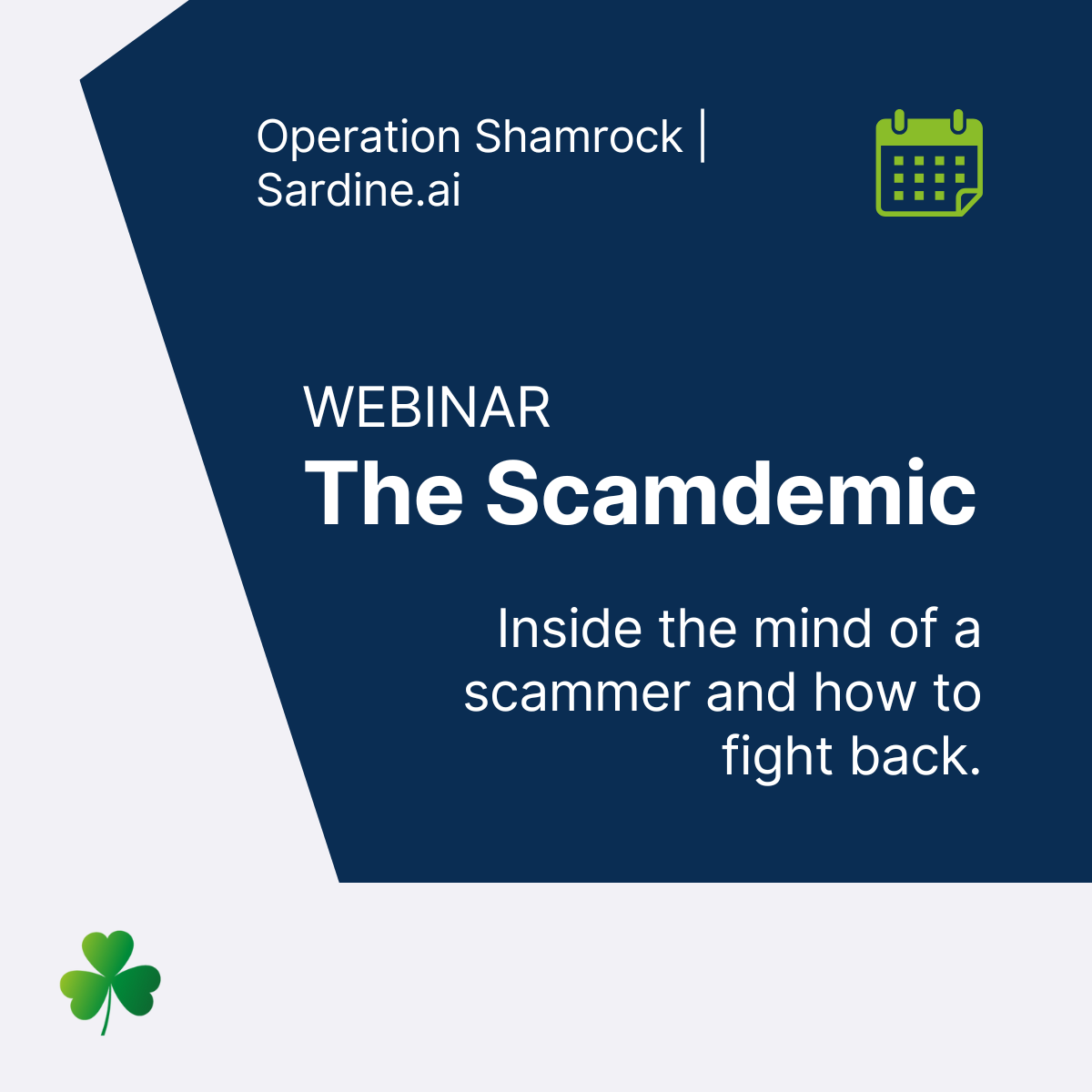 Operation Shamrock | Sardine.ai

WEBINAR
The Scamdemic

Inside the mind of a scammer and how to fight back.